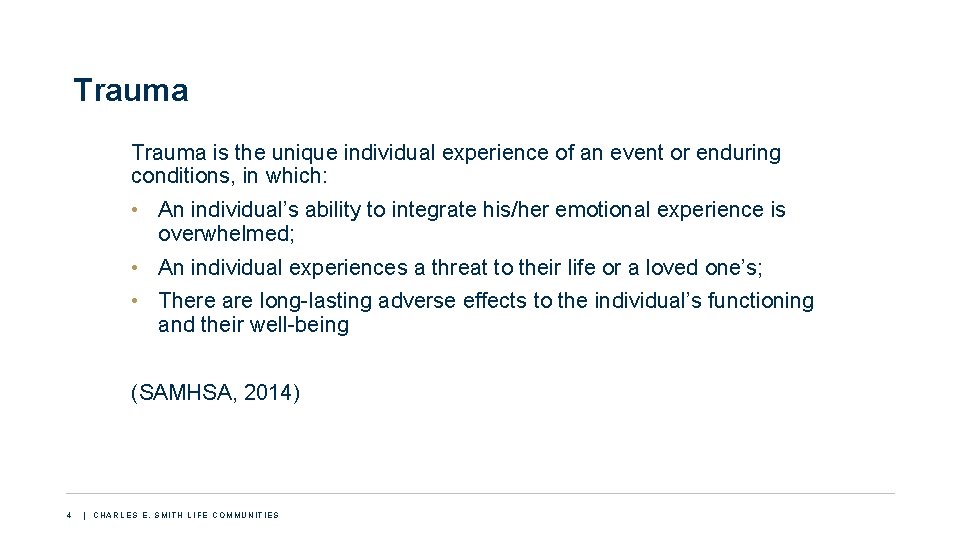 Trauma

Trauma is the unique individual experience of an event or enduring conditions, in which:

• An individual’s ability to integrate his/her emotional experience is overwhelmed;

• An individual experiences a threat to their life or a loved one’s;

• There are long-lasting adverse effects to the individual’s functioning and their well-being

(SAMHSA, 2014)

4 | CHARLES E. SMITH LIFE COMMUNITIES